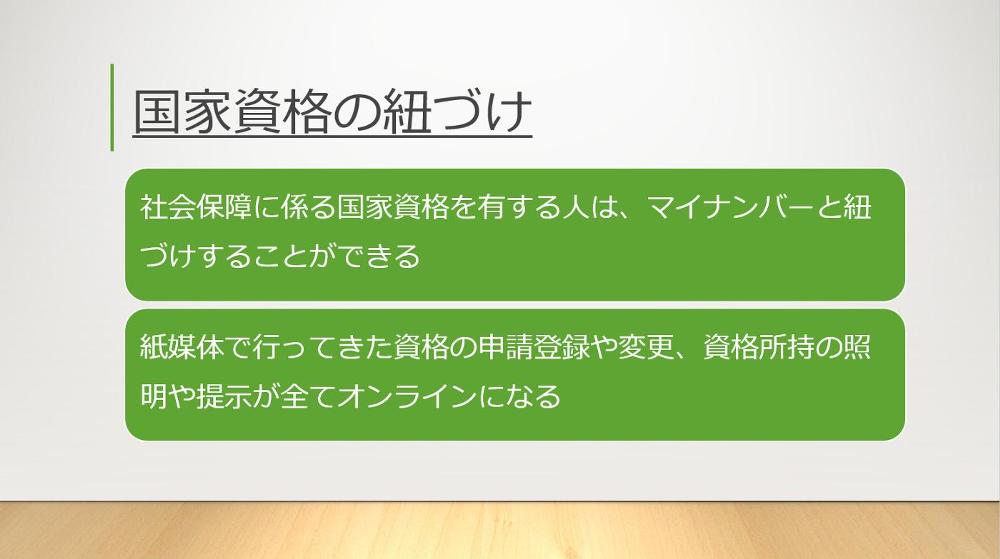 国家資格の紐づけ

社会保障に係る国家資格を有する人は、マイナンバーと紐づけすることができる

紙媒体で行ってきた資格の申請登録や変更、資格所持の照明や提示が全てオンラインになる